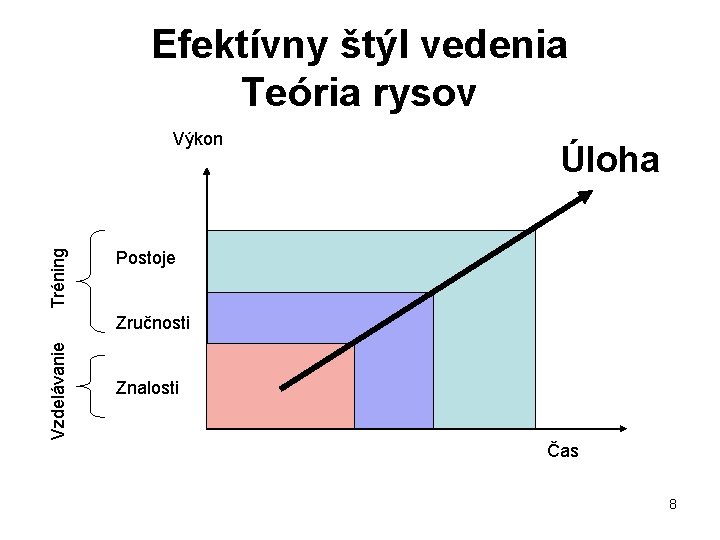 Efektívny štýl vedenia
Teória rysov

Výkon

Úloha

Tréning

Postoje

Zručnosti

Vzdelávanie

Znalosti

Čas

8